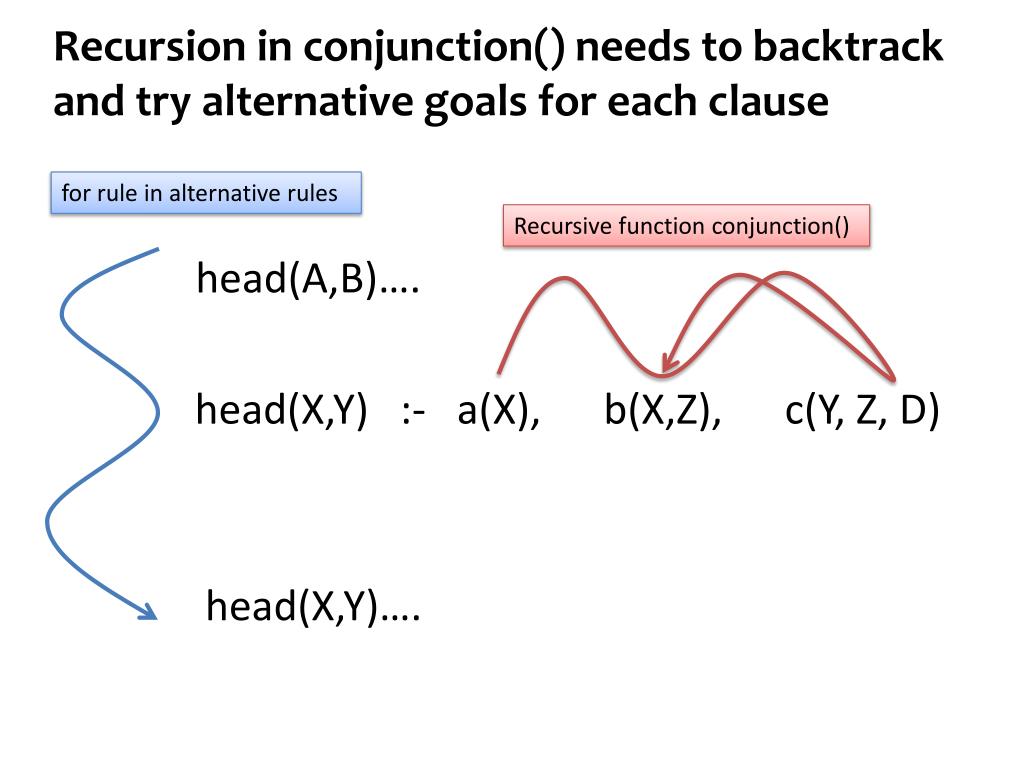 Recursion in conjunction() needs to backtrack and try alternative goals for each clause

for rule in alternative rules

Recursive function conjunction()

head(A,B)….

head(X,Y) :- a(X), b(X,Z), c(Y, Z, D)

head(X,Y)….